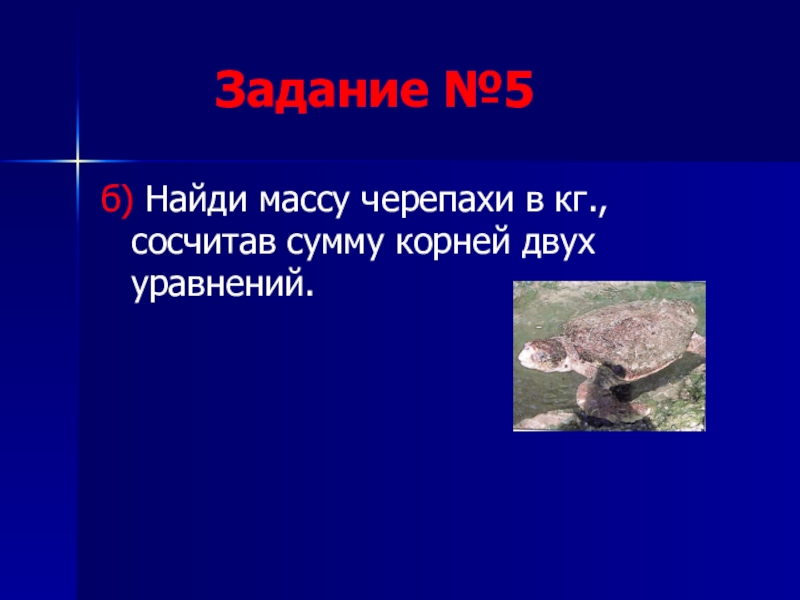 Задание №5

б) Найди массу черепахи в кг., сосчитав сумму корней двух уравнений.